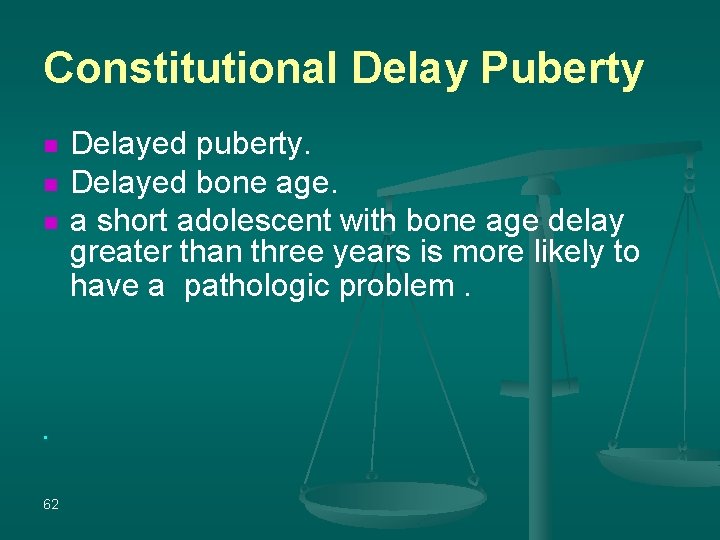 Constitutional Delay Puberty

- Delayed puberty.
- Delayed bone age.
- a short adolescent with bone age delay greater than three years is more likely to have a  pathologic problem .

.

62